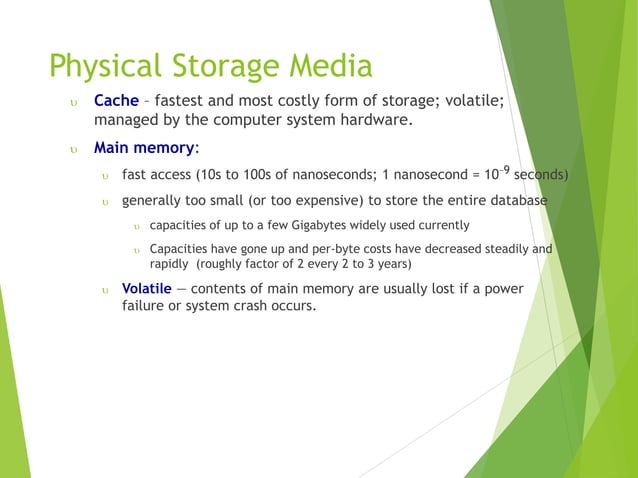 Physical Storage Media

υ Cache – fastest and most costly form of storage; volatile; managed by the computer system hardware.

υ Main memory:

υ fast access (10s to 100s of nanoseconds; 1 nanosecond = $10^{-9}$ seconds)

υ generally too small (or too expensive) to store the entire database

υ capacities of up to a few Gigabytes widely used currently

υ Capacities have gone up and per-byte costs have decreased steadily and rapidly (roughly factor of 2 every 2 to 3 years)

υ Volatile — contents of main memory are usually lost if a power failure or system crash occurs.